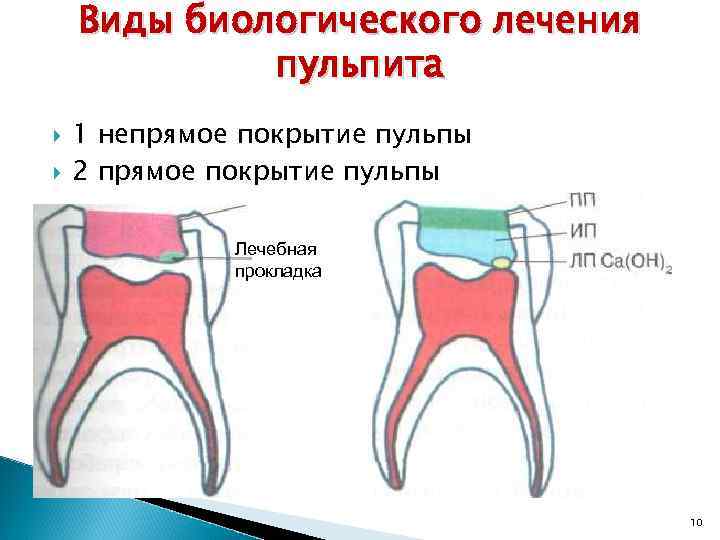 Виды биологического лечения пульпита

1 непрямое покрытие пульпы
2 прямое покрытие пульпы

Лечебная прокладка

ПП
ИП
ЛП $Ca(OH)_2$

10